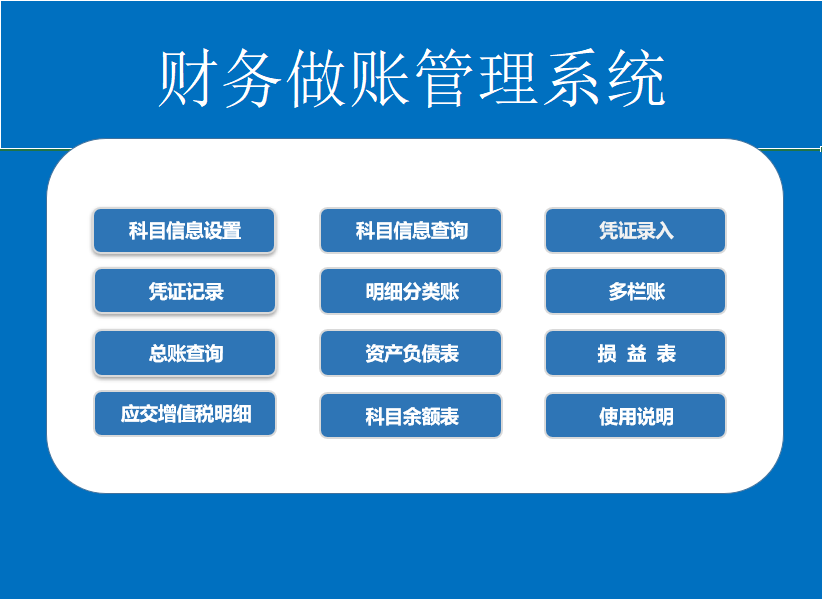 财务做账管理系统

科目信息设置
科目信息查询
凭证录入
凭证记录
明细分类账
多栏账
总账查询
资产负债表
损 益 表
应交增值税明细
科目余额表
使用说明